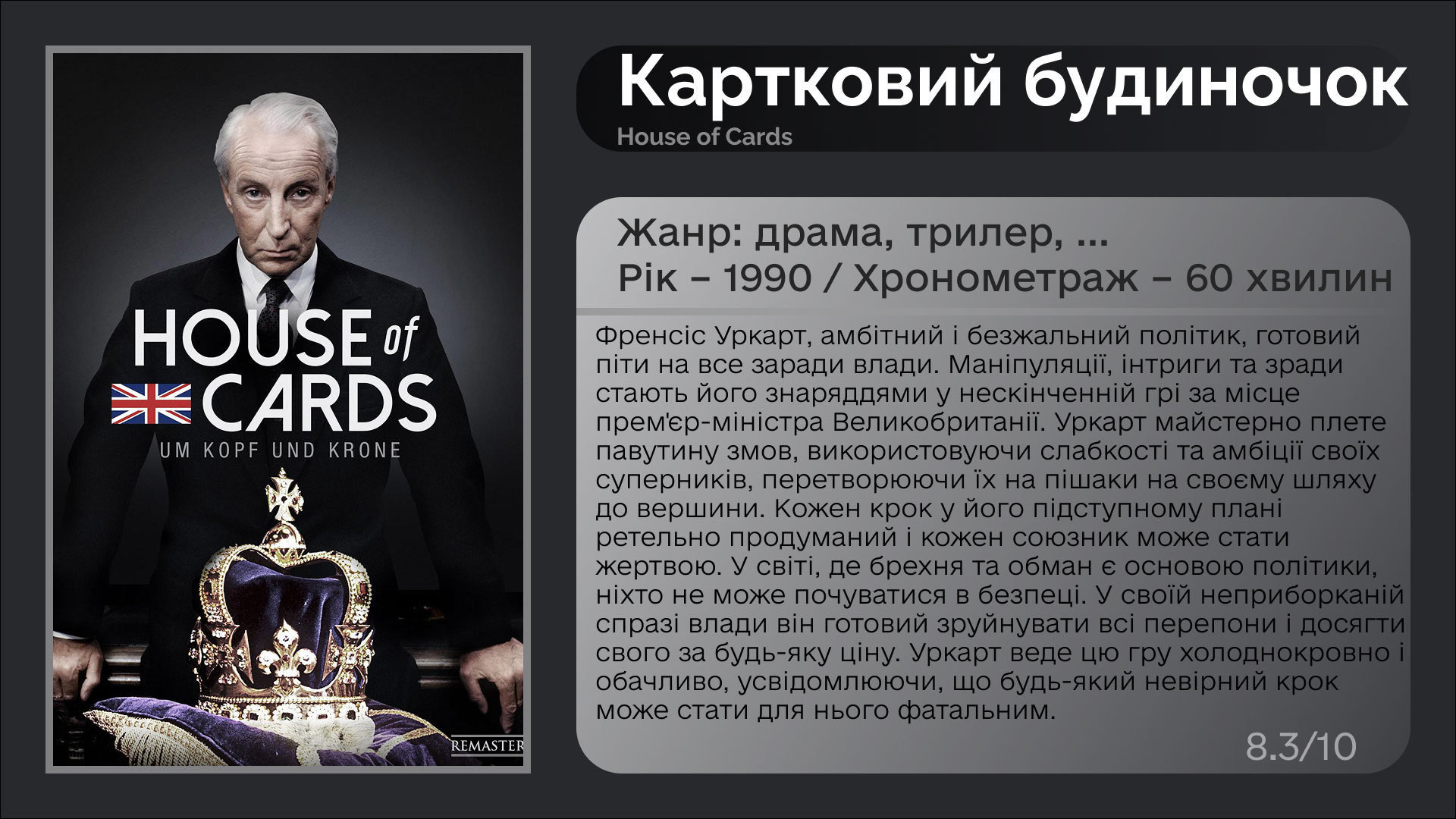 HOUSE of CARDS

UM KOPF UND KRONE

REMASTER

Картковий будиночок

House of Cards

Жанр: драма, трилер, ...
Рік – 1990 / Хронометраж – 60 хвилин

Френсіс Уркарт, амбітний і безжальний політик, готовий піти на все заради влади. Маніпуляції, інтриги та зради стають його знаряддями у нескінченній грі за місце прем'єр-міністра Великобританії. Уркарт майстерно плете павутину змов, використовуючи слабкості та амбіції своїх суперників, перетворюючи їх на пішаки на своєму шляху до вершини. Кожен крок у його підступному плані ретельно продуманий і кожен союзник може стати жертвою. У світі, де брехня та обман є основою політики, ніхто не може почуватися в безпеці. У своїй неприборканій спразі влади він готовий зруйнувати всі перепони і досягти свого за будь-яку ціну. Уркарт веде цю гру холоднокровно і обачливо, усвідомлюючи, що будь-який невірний крок може стати для нього фатальним.

8.3/10